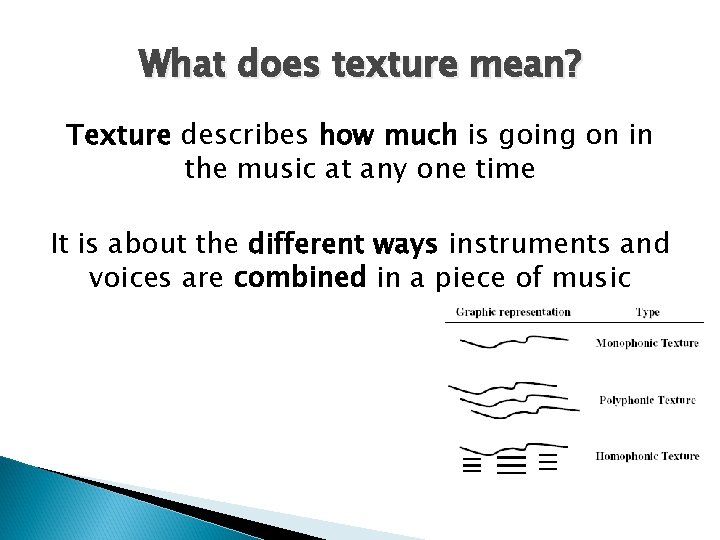 What does texture mean?

Texture describes how much is going on in the music at any one time

It is about the different ways instruments and voices are combined in a piece of music

| Graphic representation | Type |
|---|---|
| | Monophonic Texture |
| | Polyphonic Texture |
| | Homophonic Texture |